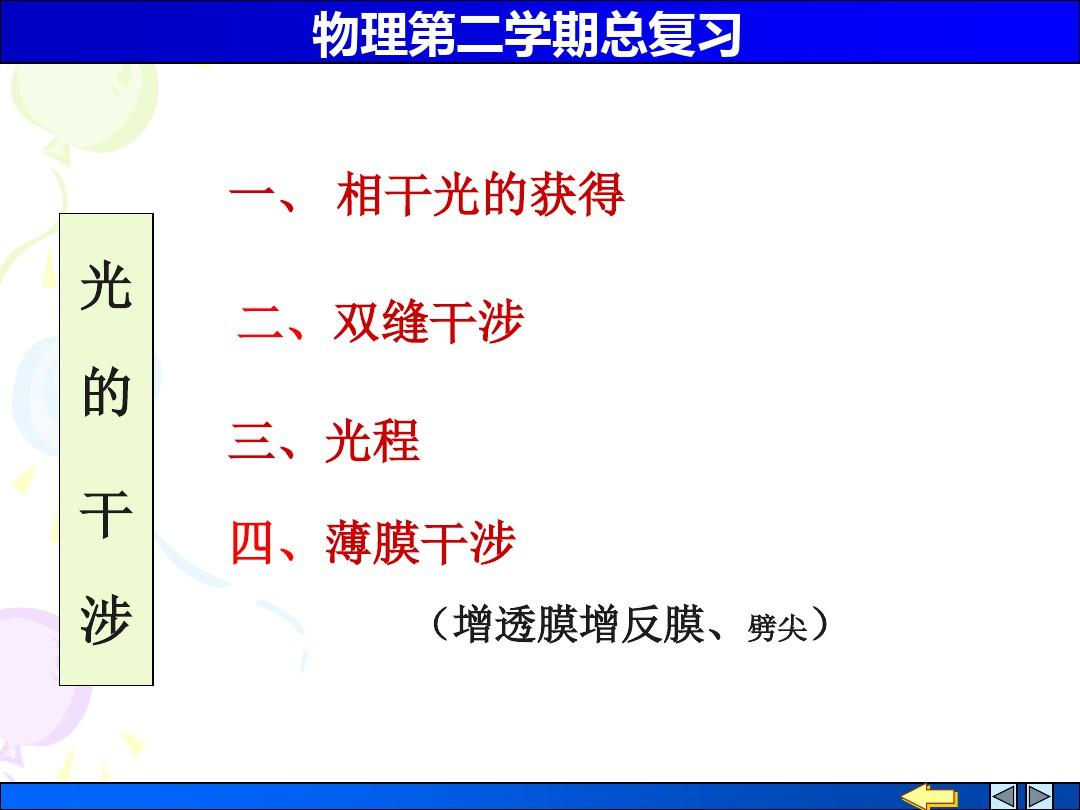 物理第二学期总复习

光的干涉

一、 相干光的获得

二、双缝干涉

三、光程

四、薄膜干涉

（增透膜增反膜、劈尖）